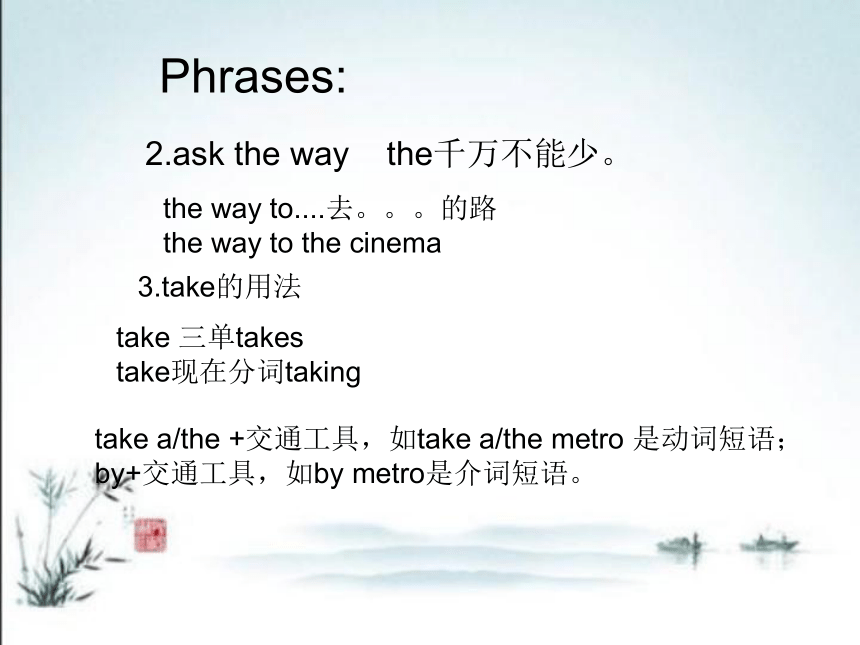 Phrases:

2.ask the way the千万不能少。

the way to....去。。。的路
the way to the cinema

3.take的用法

take 三单takes
take现在分词taking

take a/the +交通工具，如take a/the metro 是动词短语；
by+交通工具，如by metro是介词短语。